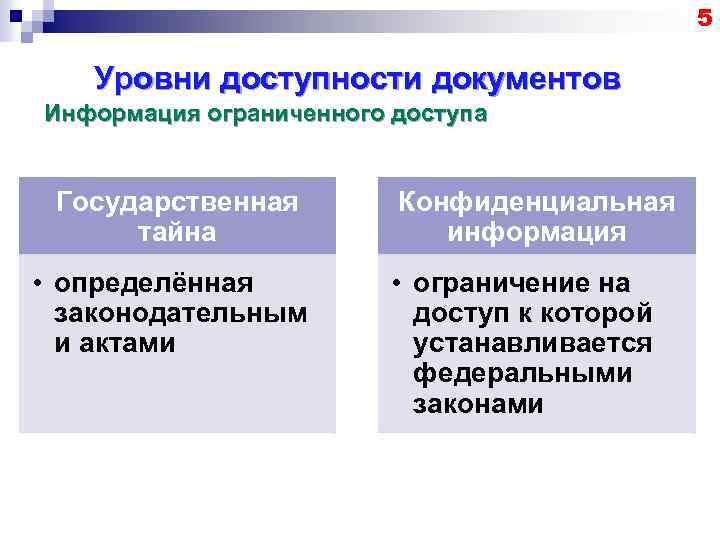 5

Уровни доступности документов

Информация ограниченного доступа

Государственная тайна

• определённая законодательным и актами

Конфиденциальная информация

• ограничение на доступ к которой устанавливается федеральными законами